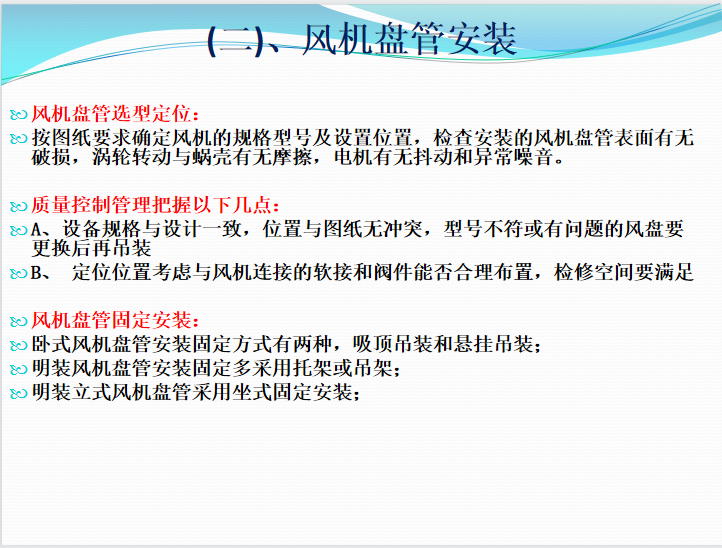 (二)、风机盘管安装

风机盘管选型定位:

按图纸要求确定风机的规格型号及设置位置，检查安装的风机盘管表面有无破损，涡轮转动与蜗壳有无摩擦，电机有无抖动和异常噪音。

质量控制管理把握以下几点:

A、设备规格与设计一致，位置与图纸无冲突，型号不符或有问题的风盘要更换后再吊装

B、 定位位置考虑与风机连接的软接和阀件能否合理布置，检修空间要满足

风机盘管固定安装:

卧式风机盘管安装固定方式有两种，吸顶吊装和悬挂吊装；

明装风机盘管安装固定多采用托架或吊架；

明装立式风机盘管采用坐式固定安装；